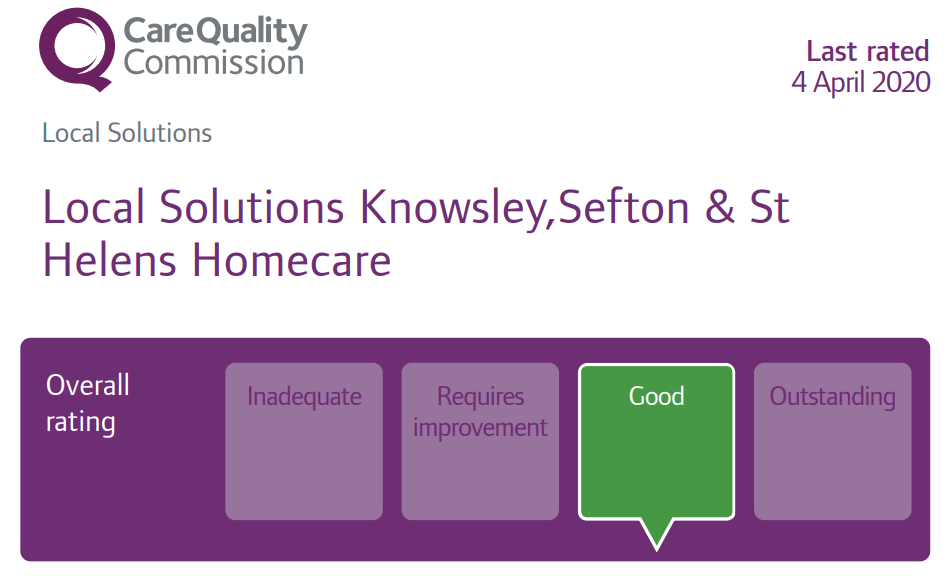 CareQuality Commission

Last rated
4 April 2020

Local Solutions

Local Solutions Knowsley,Sefton & St Helens Homecare

Overall rating

Inadequate

Requires improvement

Good

Outstanding